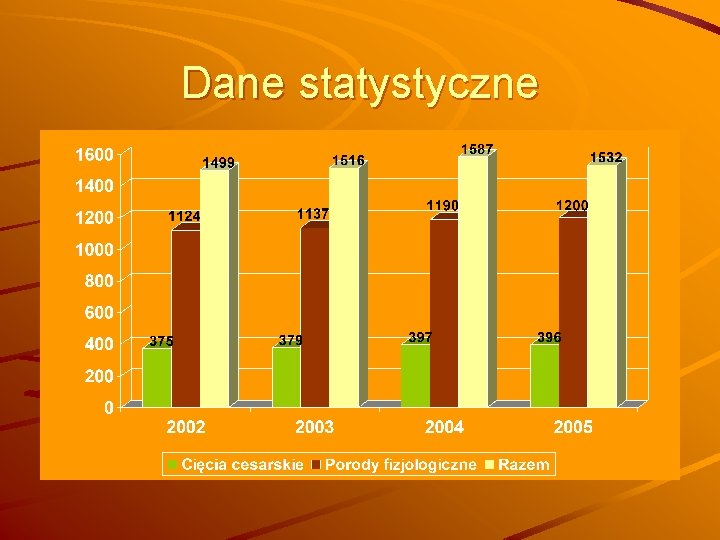 Dane statystyczne

1600
1400
1200
1000
800
600
400
200
0

375
1124
1499
379
1137
1516
397
1190
1587
396
1200
1532

2002
2003
2004
2005

Cięcia cesarskie
Porody fizjologiczne
Razem